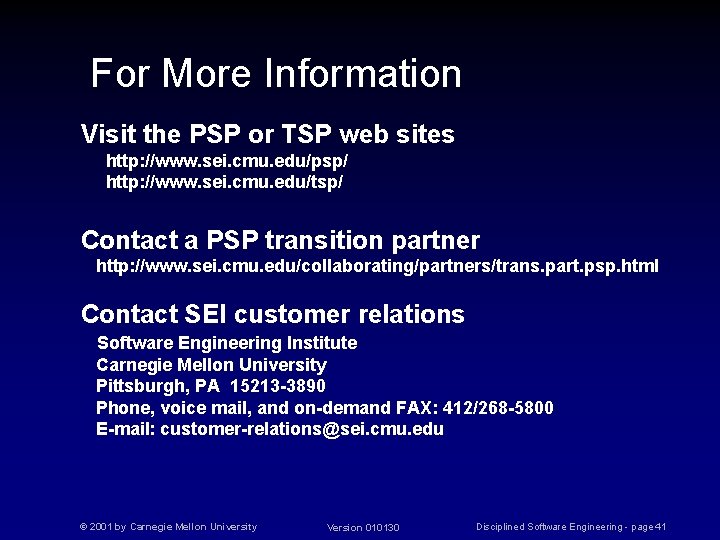 For More Information

Visit the PSP or TSP web sites

http://www.sei.cmu.edu/psp/
http://www.sei.cmu.edu/tsp/

Contact a PSP transition partner

http://www.sei.cmu.edu/collaborating/partners/trans.part.psp.html

Contact SEI customer relations

Software Engineering Institute
Carnegie Mellon University
Pittsburgh, PA 15213-3890
Phone, voice mail, and on-demand FAX: 412/268-5800
E-mail: customer-relations@sei.cmu.edu

© 2001 by Carnegie Mellon University

Version 010130

Disciplined Software Engineering - page 41